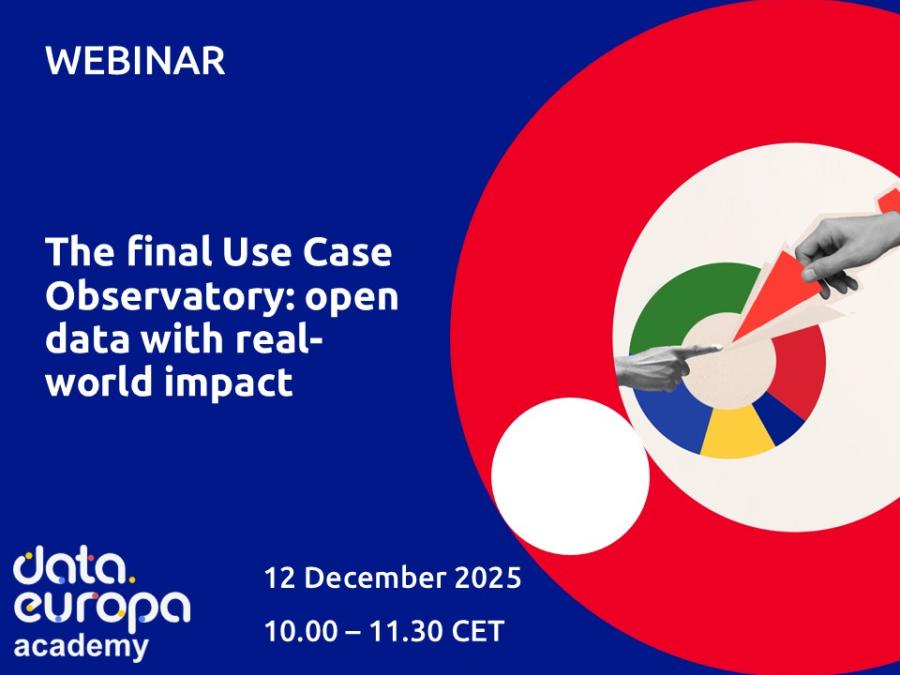 WEBINAR

The final Use Case Observatory: open data with real-world impact

data.
europa
academy

12 December 2025

10.00 – 11.30 CET